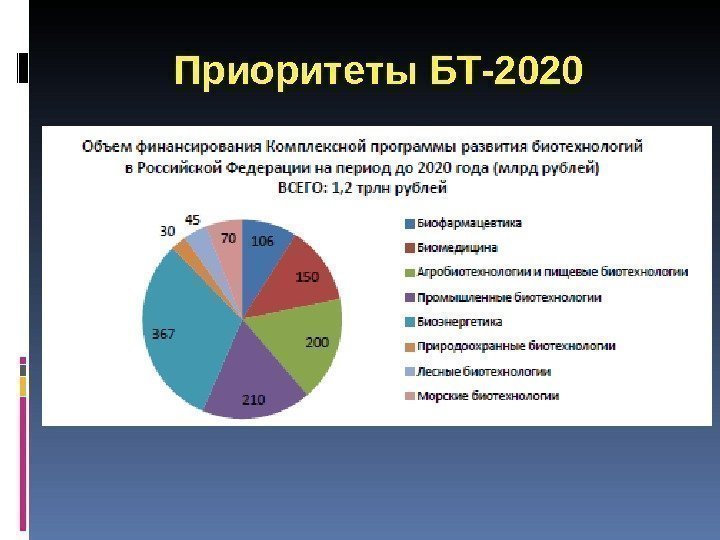 Приоритеты БТ-2020

Объем финансирования Комплексной программы развития биотехнологий в Российской Федерации на период до 2020 года (млрд рублей)
ВСЕГО: 1,2 трлн рублей

106
150
200
210
367
30
45
70

Биофармацевтика
Биомедицина
Агробиотехнологии и пищевые биотехнологии
Промышленные биотехнологии
Биоэнергетика
Природоохранные биотехнологии
Лесные биотехнологии
Морские биотехнологии